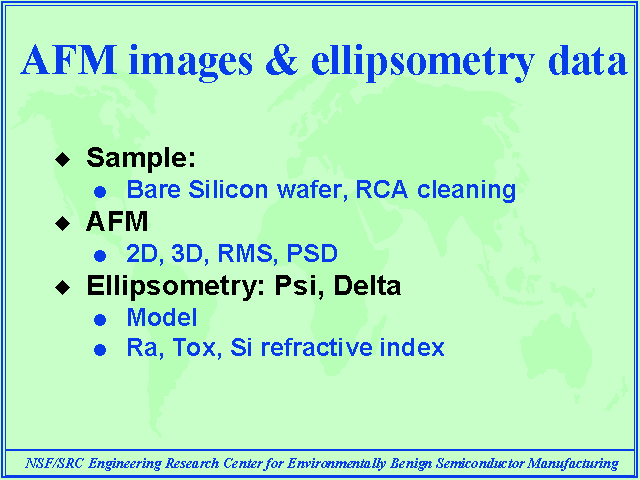 AFM images & ellipsometry data

◆ Sample:
● Bare Silicon wafer, RCA cleaning
◆ AFM
● 2D, 3D, RMS, PSD
◆ Ellipsometry: Psi, Delta
● Model
● Ra, Tox, Si refractive index

NSF/SRC Engineering Research Center for Environmentally Benign Semiconductor Manufacturing